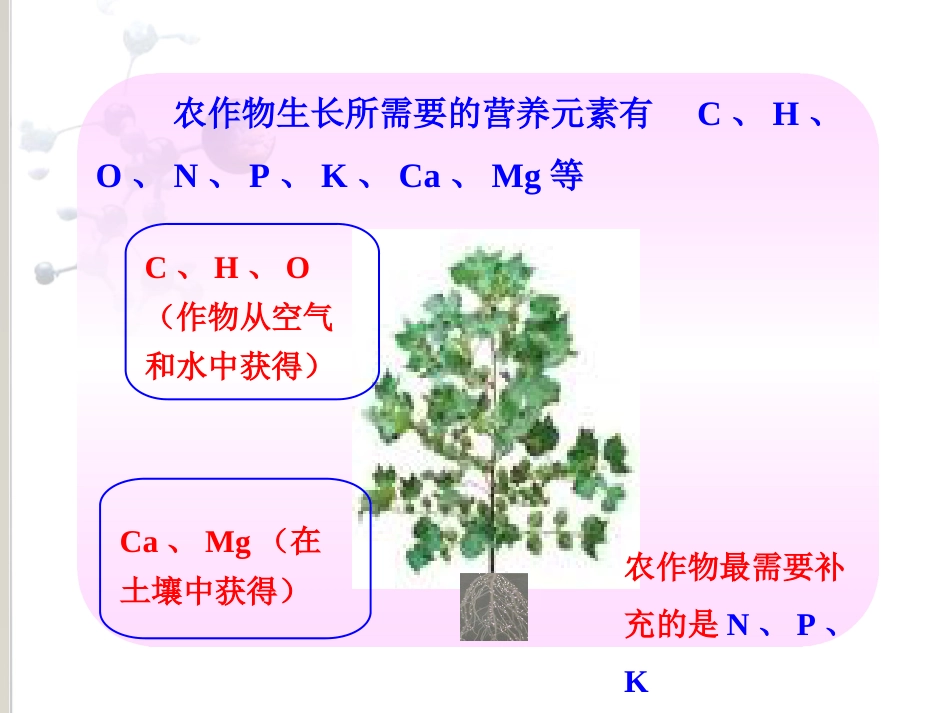 农作物生长所需要的营养元素有 C 、 H 、 O 、 N 、 P 、 K 、 Ca 、 Mg 等

C 、 H 、 O （作物从空气和水中获得）

Ca 、 Mg （在土壤中获得）

农作物最需要补充的是 N 、 P 、 K